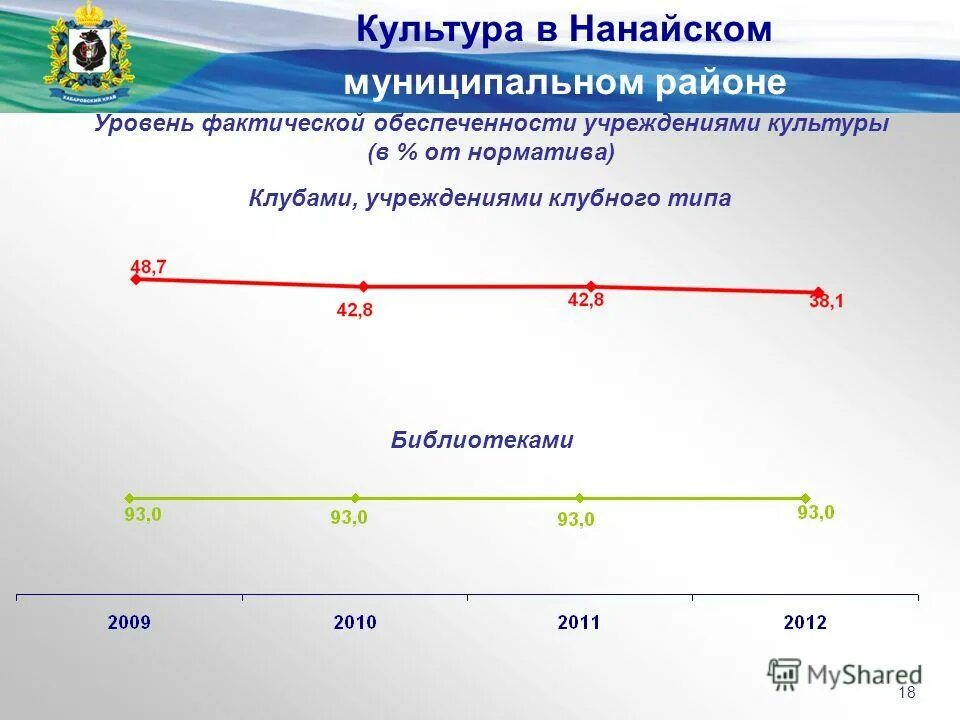 ХАБАРОВСКИЙ КРАЙ

Культура в Нанайском муниципальном районе

Уровень фактической обеспеченности учреждениями культуры (в % от норматива)

Клубами, учреждениями клубного типа

48,7
42,8
42,8
38,1

Библиотеками

93,0
93,0
93,0
93,0

2009
2010
2011
2012

MyShared

18